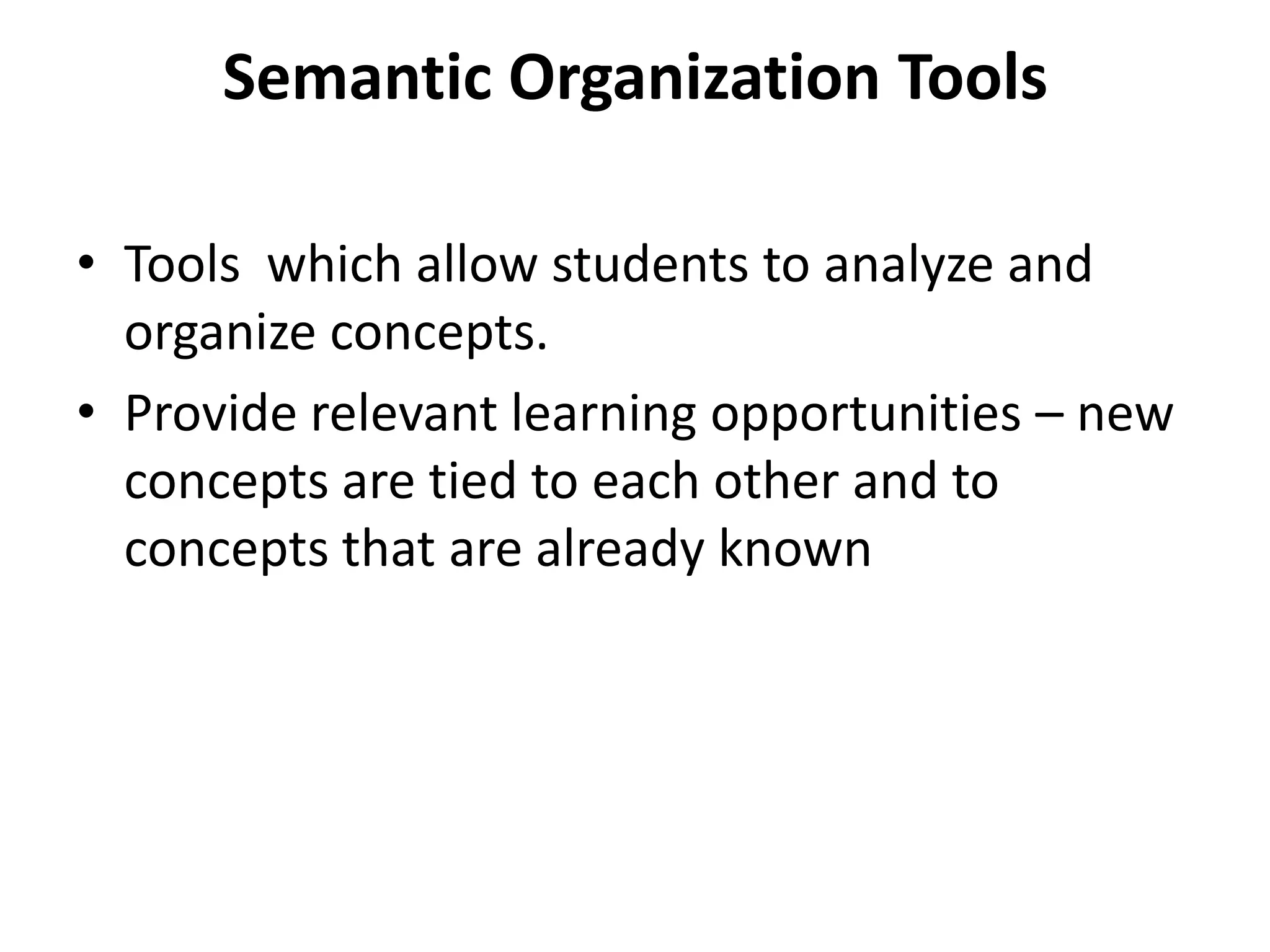 Semantic Organization Tools

• Tools which allow students to analyze and organize concepts.
• Provide relevant learning opportunities – new concepts are tied to each other and to concepts that are already known